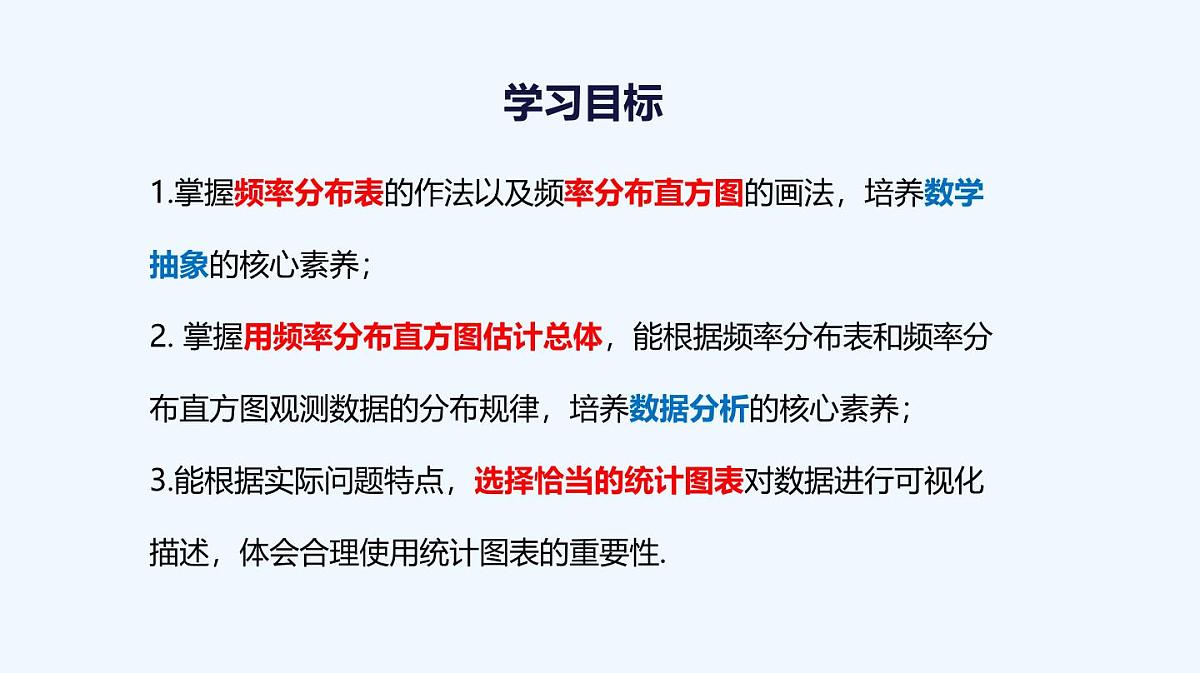 学习目标

1.掌握频率分布表的作法以及频率分布直方图的画法，培养数学抽象的核心素养；

2. 掌握用频率分布直方图估计总体，能根据频率分布表和频率分布直方图观测数据的分布规律，培养数据分析的核心素养；

3.能根据实际问题特点，选择恰当的统计图表对数据进行可视化描述，体会合理使用统计图表的重要性.